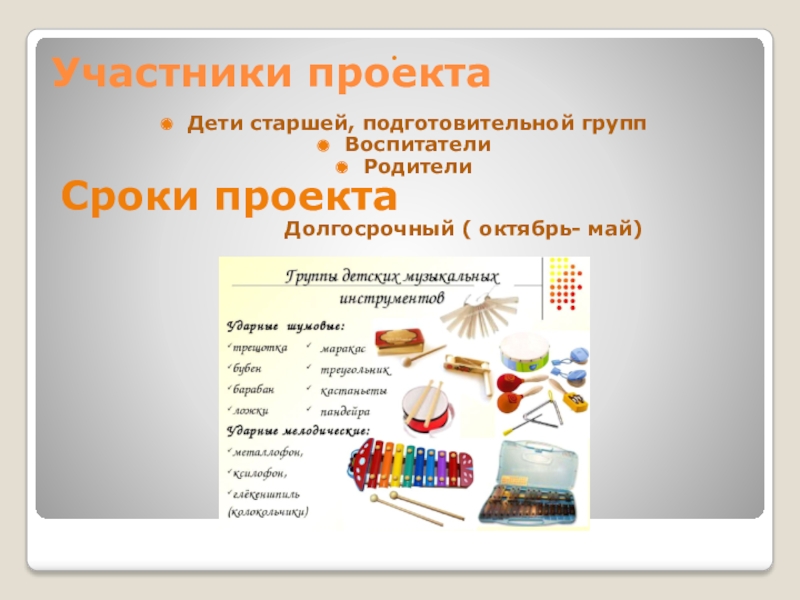 Участники проекта

Дети старшей, подготовительной групп
Воспитатели
Родители

Сроки проекта

Долгосрочный ( октябрь- май)

Группы детских музыкальных инструментов

Ударные шумовые:
трещотка
бубен
барабан
ложки
маракас
треугольник
кастаньеты
пандейра

Ударные мелодические:
металлофон,
ксилофон,
глёкеншпиль (колокольчики)